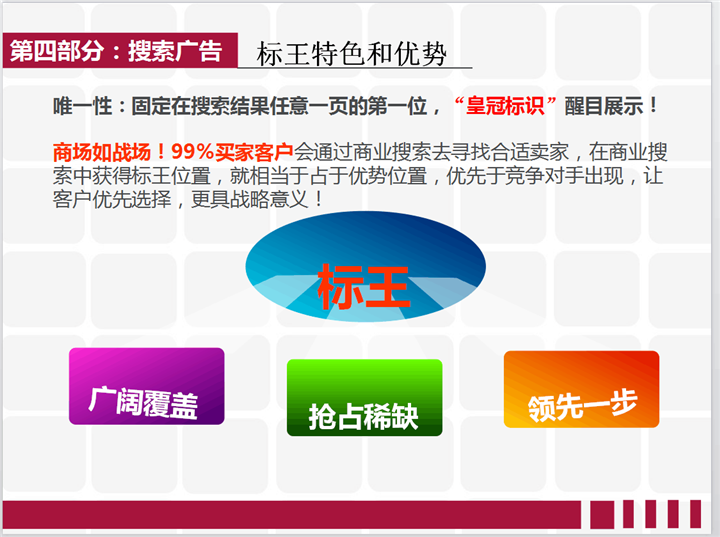 第四部分：搜索广告 标王特色和优势

唯一性：固定在搜索结果任意一页的第一位，“皇冠标识”醒目展示！

商场如战场！99%买家客户会通过商业搜索去寻找合适卖家，在商业搜索中获得标王位置，就相当于占于优势位置，优先于竞争对手出现，让客户优先选择，更具战略意义！

标王

广阔覆盖

抢占稀缺

领先一步